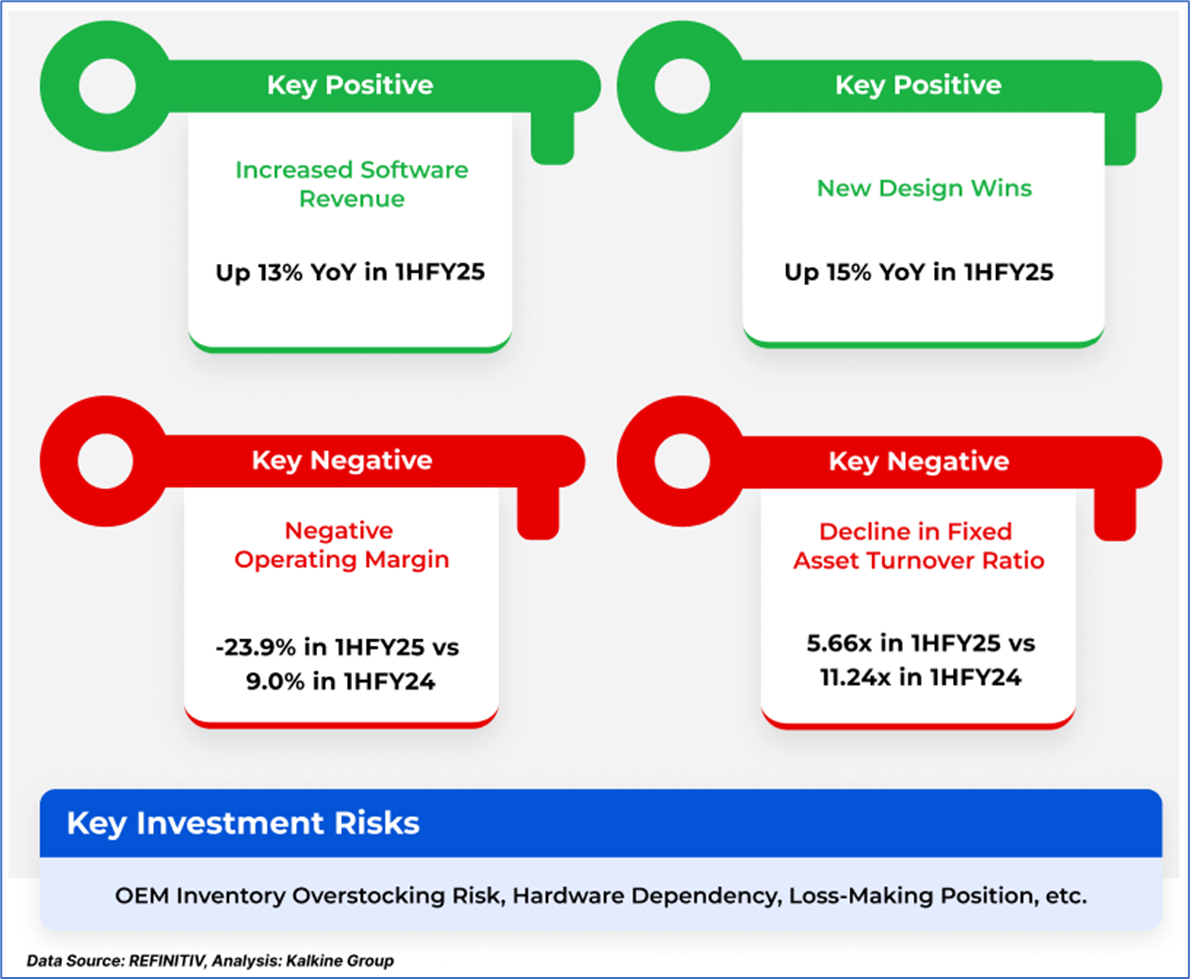 Key Positive

Increased Software Revenue

Up 13% YoY in 1HFY25

Key Positive

New Design Wins

Up 15% YoY in 1HFY25

Key Negative

Negative Operating Margin

-23.9% in 1HFY25 vs 9.0% in 1HFY24

Key Negative

Decline in Fixed Asset Turnover Ratio

5.66x in 1HFY25 vs 11.24x in 1HFY24

Key Investment Risks

OEM Inventory Overstocking Risk, Hardware Dependency, Loss-Making Position, etc.

Data Source: REFINITIV, Analysis: Kalkine Group